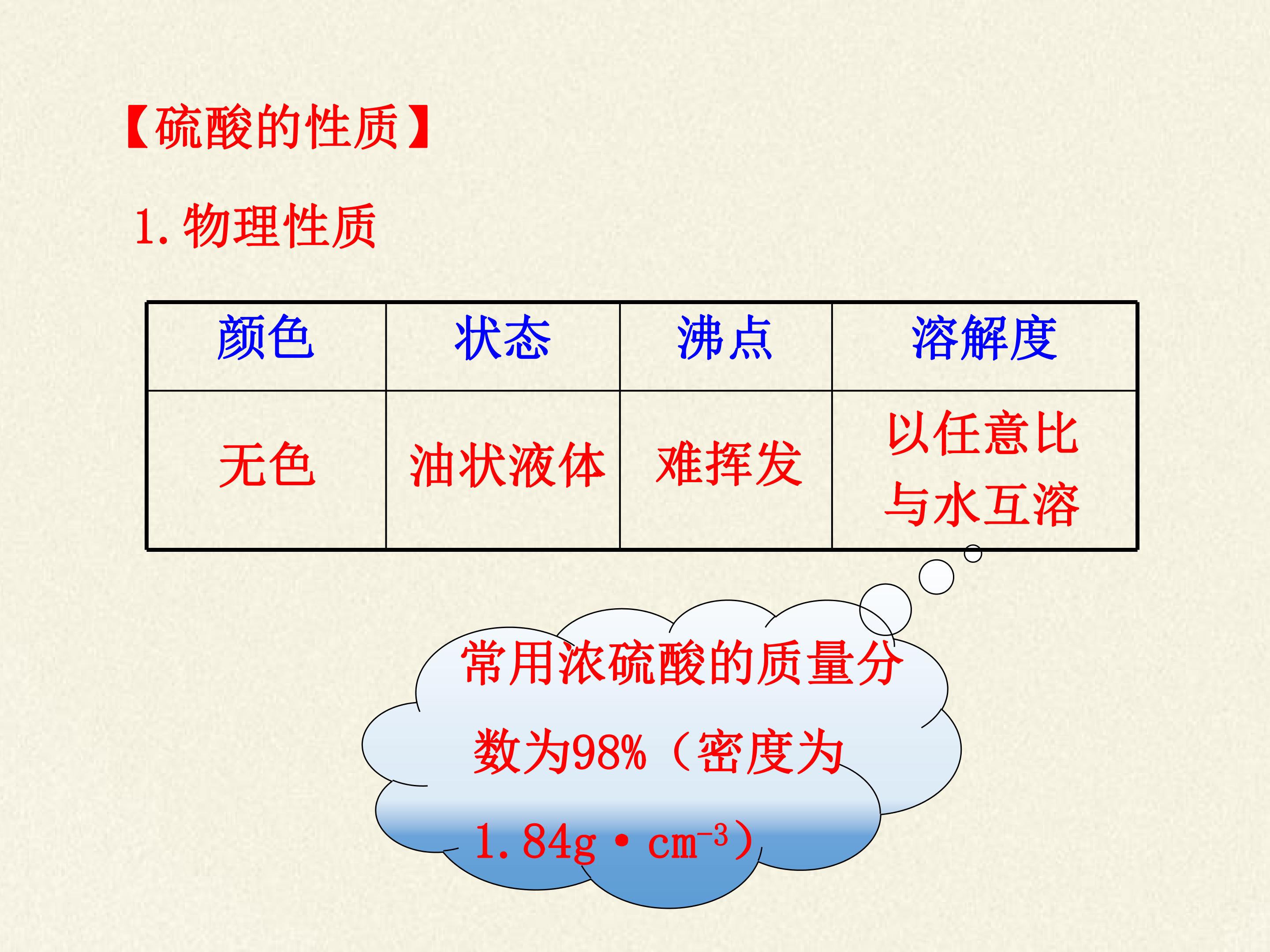 【硫酸的性质】

1.物理性质

| 颜色 | 状态 | 沸点 | 溶解度 |
|---|---|---|---|
| 无色 | 油状液体 | 难挥发 | 以任意比与水互溶 |

常用浓硫酸的质量分数为98%（密度为$1.84g \cdot cm^{-3}$）